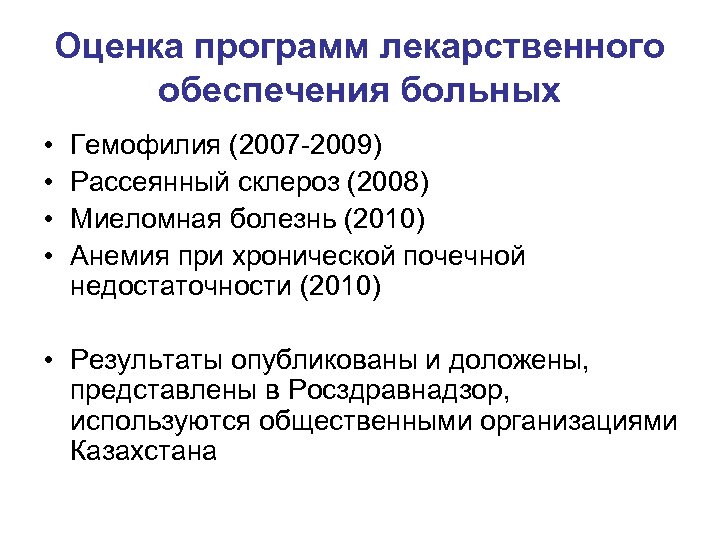 Оценка программ лекарственного обеспечения больных

• Гемофилия (2007-2009)
• Рассеянный склероз (2008)
• Миеломная болезнь (2010)
• Анемия при хронической почечной недостаточности (2010)

• Результаты опубликованы и доложены, представлены в Росздравнадзор, используются общественными организациями Казахстана